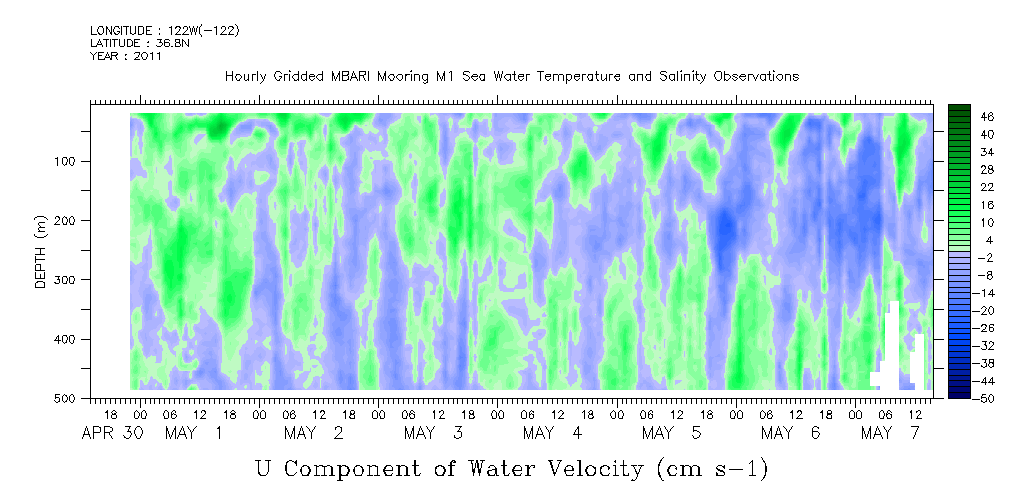 LONGITUDE : 122W(-122)
LATITUDE : 36.8N
YEAR : 2011

Hourly Gridded MBARI Mooring M1 Sea Water Temperature and Salinity Observations

DEPTH (m)

100
200
300
400
500

46
40
34
28
22
16
10
4
-2
-8
-14
-20
-26
-32
-38
-44
-50

18 00 06 12 18 00 06 12 18 00 06 12 18 00 06 12 18 00 06 12 18 00 06 12 18 00 06 12
APR 30 MAY 1 MAY 2 MAY 3 MAY 4 MAY 5 MAY 6 MAY 7

U Component of Water Velocity (cm s-1)